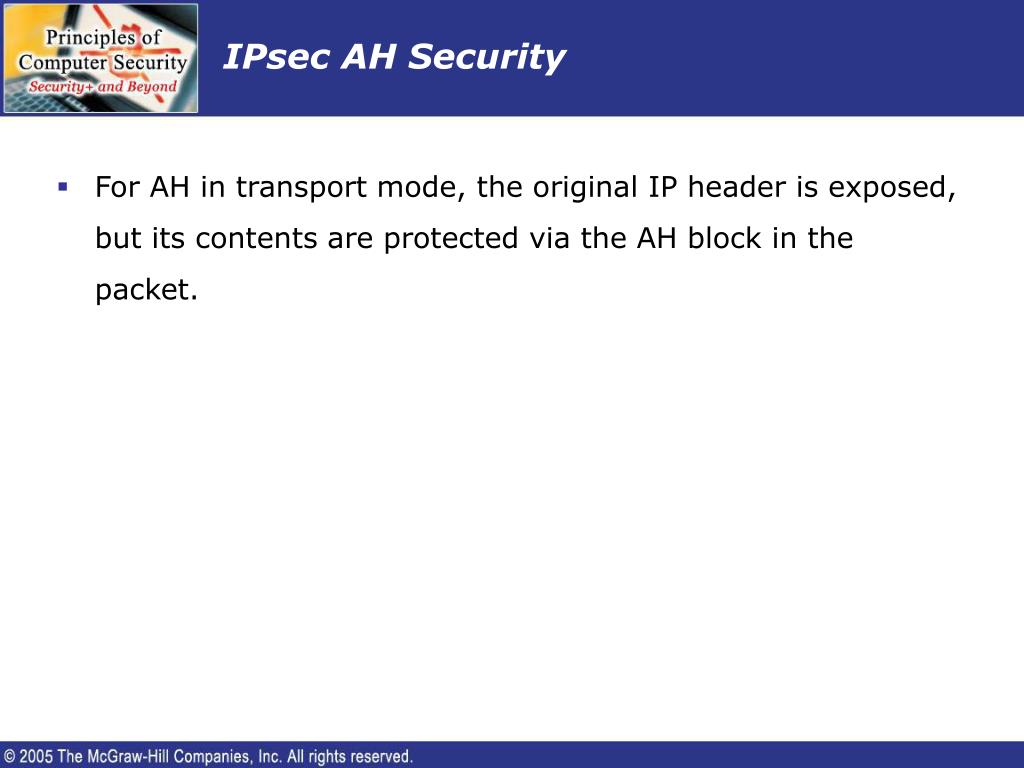 Principles of Computer Security
Security+ and Beyond

IPsec AH Security

▪ For AH in transport mode, the original IP header is exposed, but its contents are protected via the AH block in the packet.

© 2005 The McGraw-Hill Companies, Inc. All rights reserved.